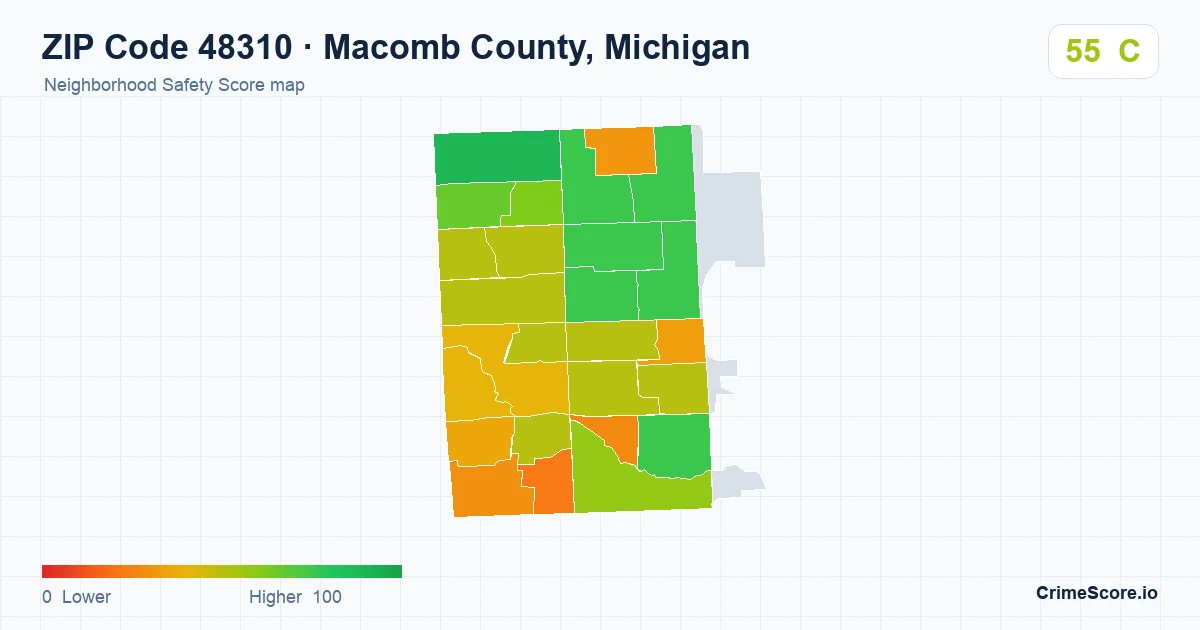 ZIP Code 48310 · Macomb County, Michigan
Neighborhood Safety Score map

55 C

0 Lower Higher 100

CrimeScore.io